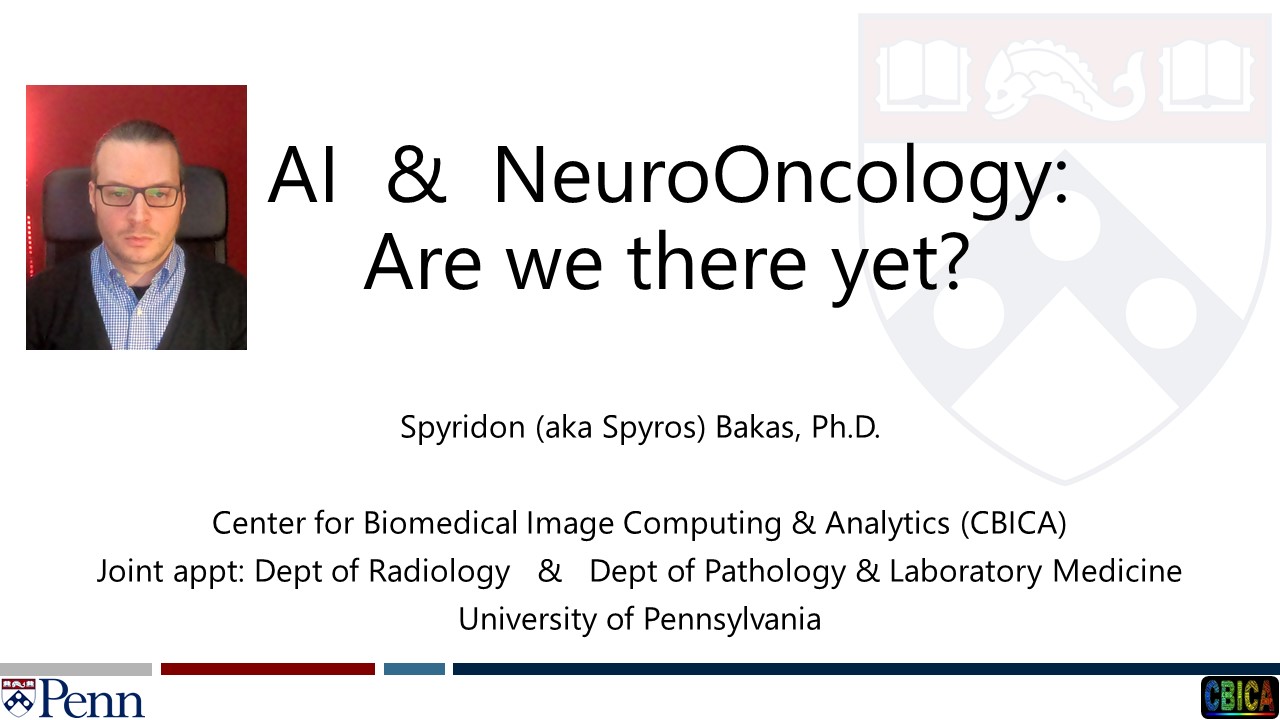 AI & NeuroOncology: Are we there yet?

Spyridon (aka Spyros) Bakas, Ph.D.

Center for Biomedical Image Computing & Analytics (CBICA)
Joint appt: Dept of Radiology & Dept of Pathology & Laboratory Medicine
University of Pennsylvania

Penn

CBICA